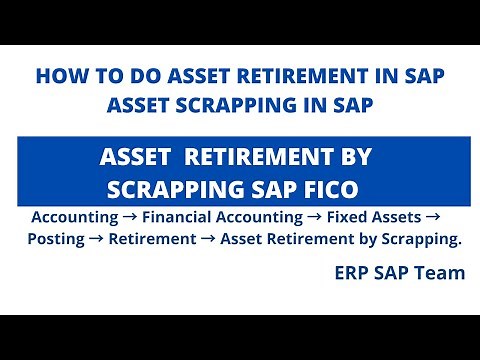 HOW TO DO ASSET RETIREMENT IN SAP
ASSET SCRAPPING IN SAP

ASSET RETIREMENT BY SCRAPPING SAP FICO

Accounting → Financial Accounting → Fixed Assets → Posting → Retirement → Asset Retirement by Scrapping.

ERP SAP Team